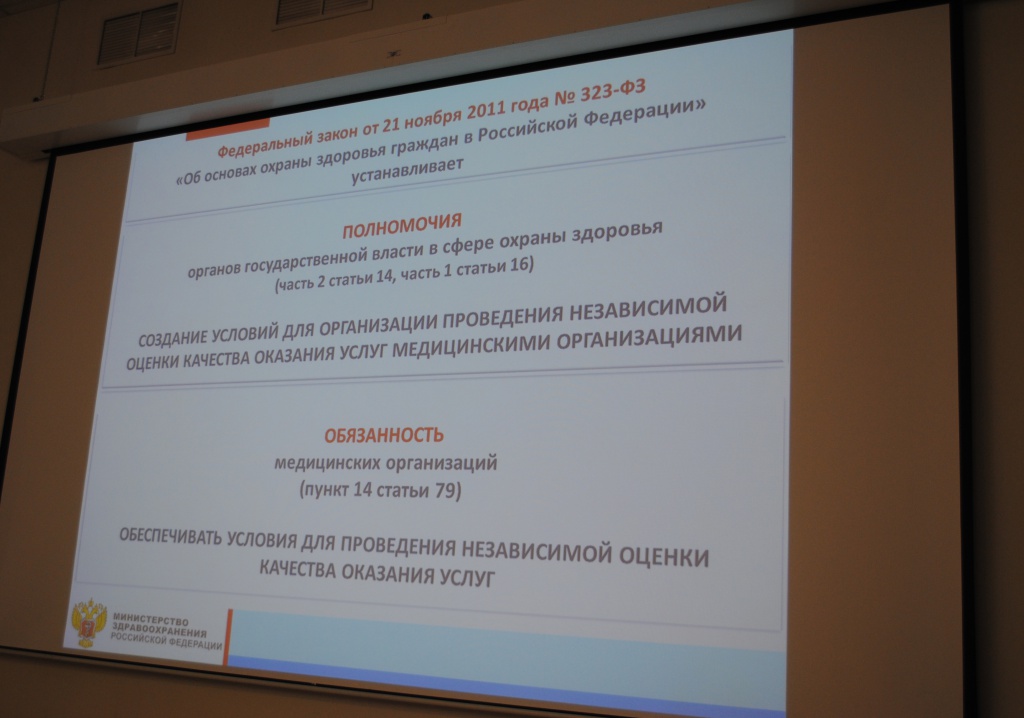 Федеральный закон от 21 ноября 2011 года № 323-ФЗ
«Об основах охраны здоровья граждан в Российской Федерации»
устанавливает

ПОЛНОМОЧИЯ
органов государственной власти в сфере охраны здоровья
(часть 2 статьи 14, часть 1 статьи 16)

СОЗДАНИЕ УСЛОВИЙ ДЛЯ ОРГАНИЗАЦИИ ПРОВЕДЕНИЯ НЕЗАВИСИМОЙ ОЦЕНКИ КАЧЕСТВА ОКАЗАНИЯ УСЛУГ МЕДИЦИНСКИМИ ОРГАНИЗАЦИЯМИ

ОБЯЗАННОСТЬ
медицинских организаций
(пункт 14 статьи 79)

ОБЕСПЕЧИВАТЬ УСЛОВИЯ ДЛЯ ПРОВЕДЕНИЯ НЕЗАВИСИМОЙ ОЦЕНКИ КАЧЕСТВА ОКАЗАНИЯ УСЛУГ

МИНИСТЕРСТВО ЗДРАВООХРАНЕНИЯ РОССИЙСКОЙ ФЕДЕРАЦИИ